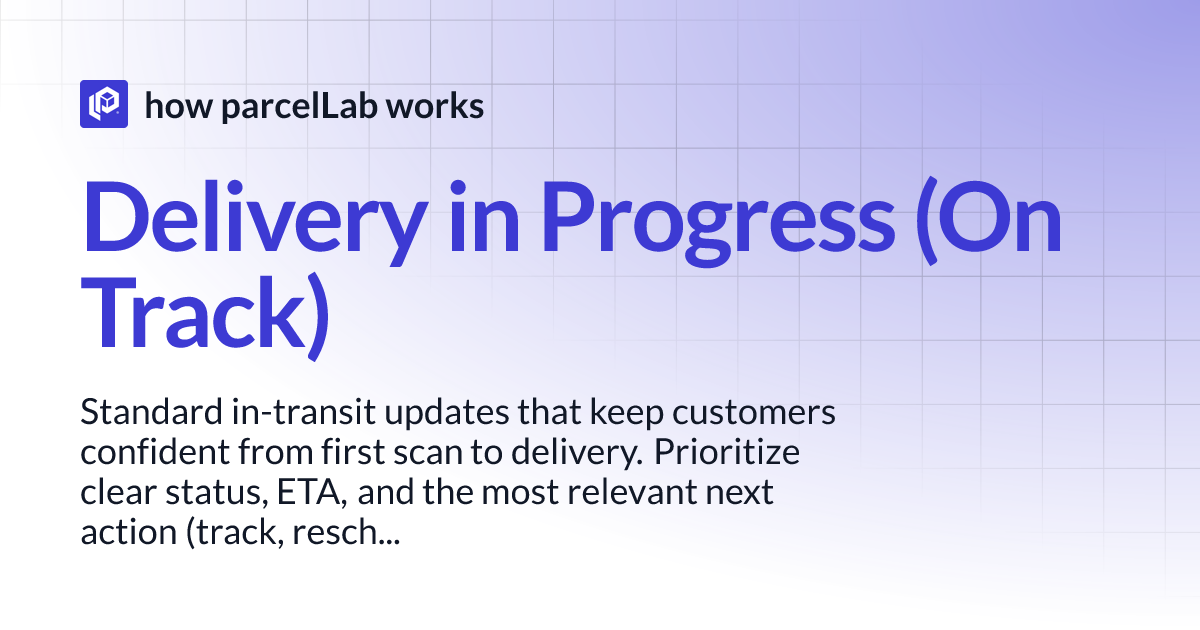 how parcelLab works

Delivery in Progress (On Track)

Standard in-transit updates that keep customers confident from first scan to delivery. Prioritize clear status, ETA, and the most relevant next action (track, resch...